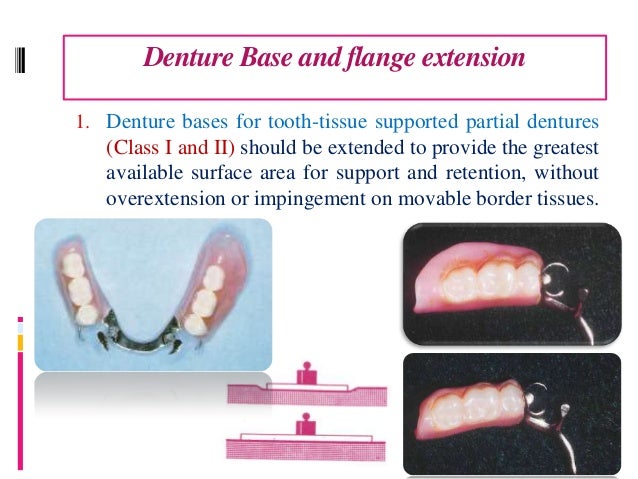 Denture Base and flange extension

1. Denture bases for tooth-tissue supported partial dentures (Class I and II) should be extended to provide the greatest available surface area for support and retention, without overextension or impingement on movable border tissues.